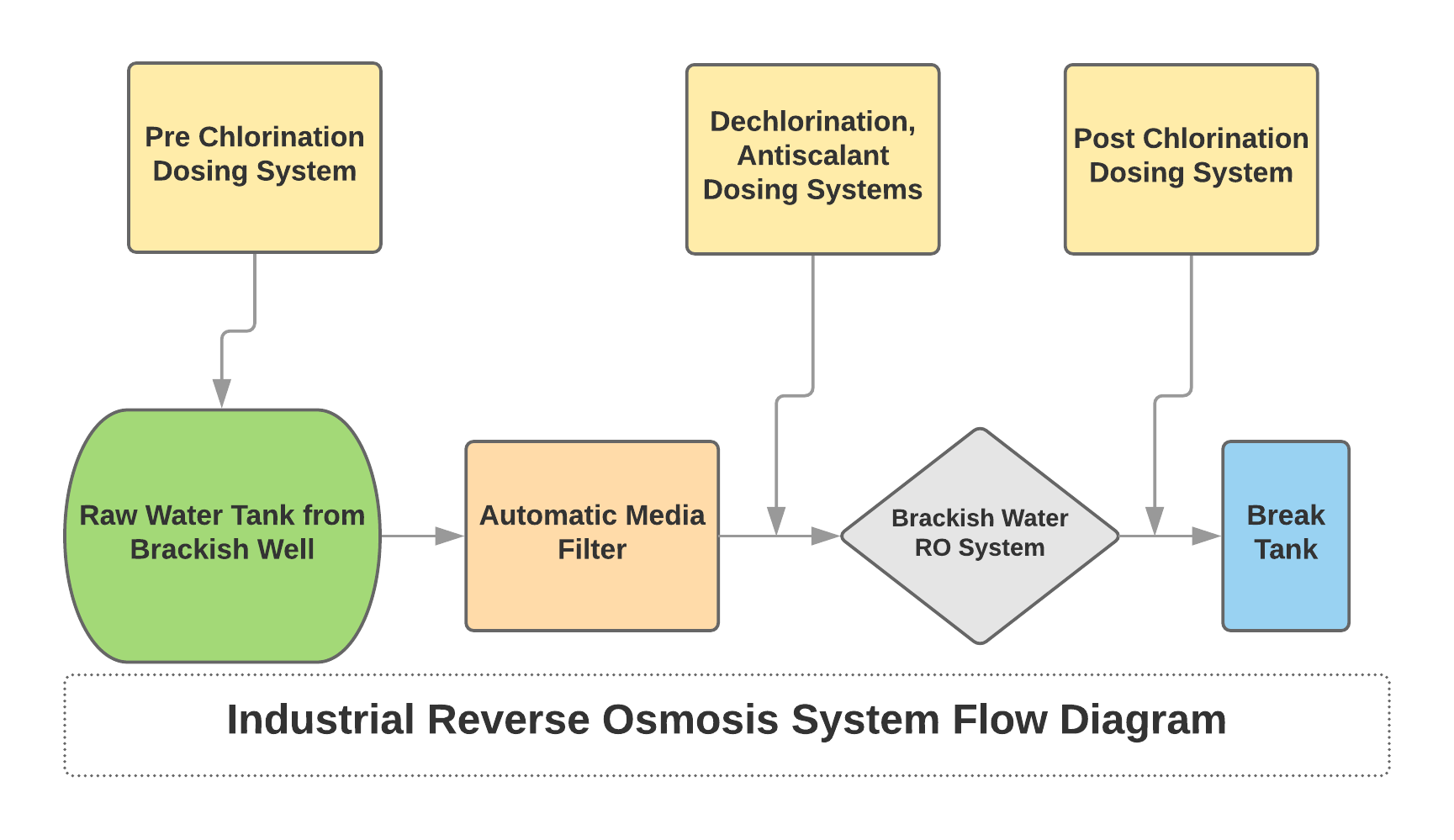 Pre Chlorination Dosing System

Dechlorination, Antiscalant Dosing Systems

Post Chlorination Dosing System

Raw Water Tank from Brackish Well

Automatic Media Filter

Brackish Water RO System

Break Tank

Industrial Reverse Osmosis System Flow Diagram